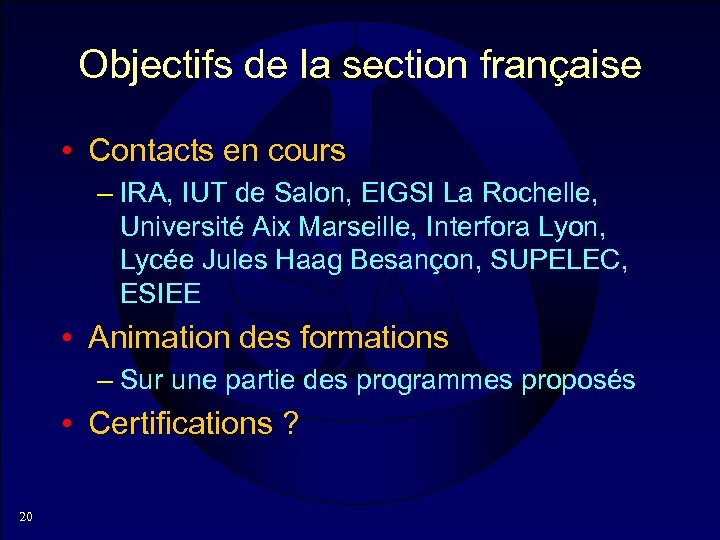 Objectifs de la section française

• Contacts en cours
– IRA, IUT de Salon, EIGSI La Rochelle, Université Aix Marseille, Interfora Lyon, Lycée Jules Haag Besançon, SUPELEC, ESIEE

• Animation des formations
– Sur une partie des programmes proposés

• Certifications ?

20